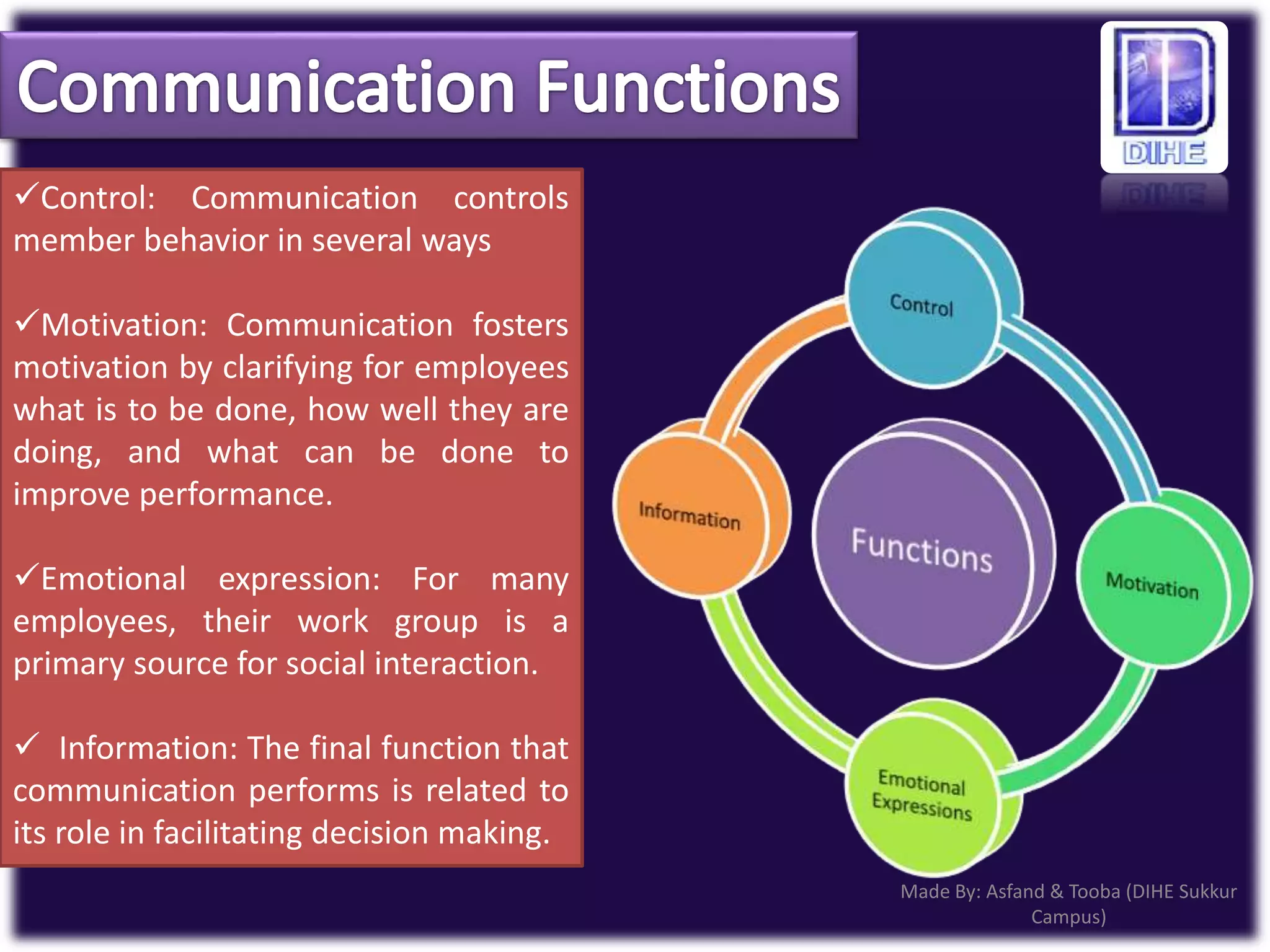 Communication Functions

DIHE

✓Control: Communication controls member behavior in several ways

✓Motivation: Communication fosters motivation by clarifying for employees what is to be done, how well they are doing, and what can be done to improve performance.

✓Emotional expression: For many employees, their work group is a primary source for social interaction.

✓ Information: The final function that communication performs is related to its role in facilitating decision making.

Control

Information

Functions

Motivation

Emotional Expressions

Made By: Asfand & Tooba (DIHE Sukkur Campus)